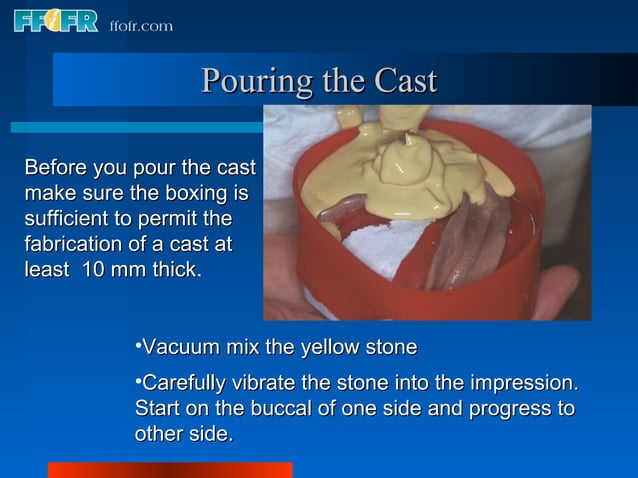 FFOFR ffofr.com

Pouring the Cast

Before you pour the cast make sure the boxing is sufficient to permit the fabrication of a cast at least 10 mm thick.

•Vacuum mix the yellow stone

•Carefully vibrate the stone into the impression. Start on the buccal of one side and progress to other side.